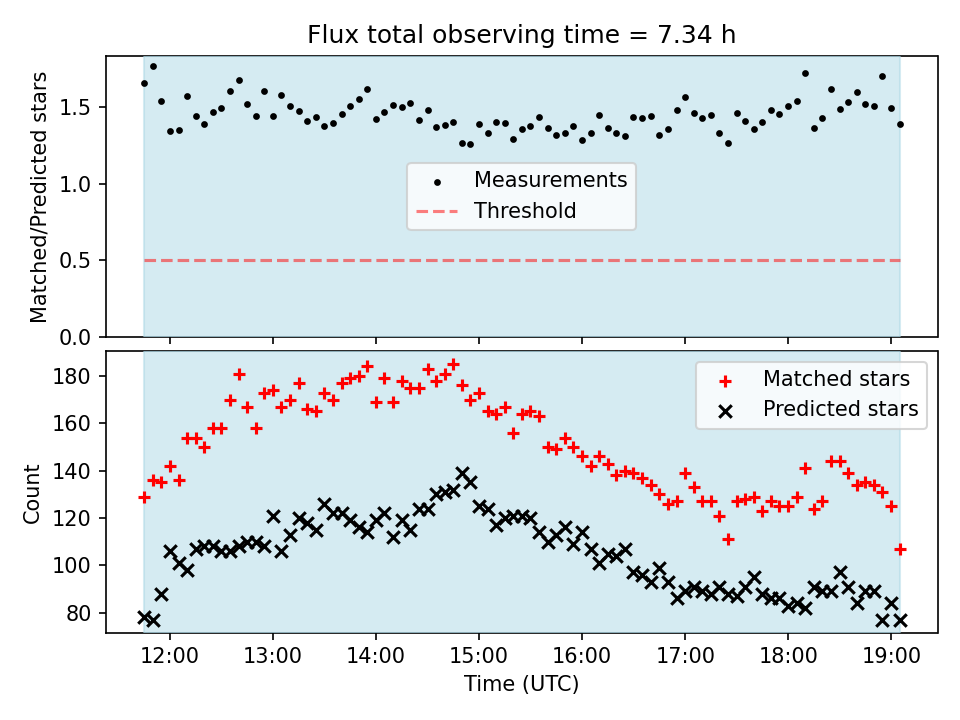 Flux total observing time = 7.34 h

Matched/Predicted stars

1.5
1.0
0.5
0.0

Measurements
Threshold

Count

180
160
140
120
100
80

Matched stars
Predicted stars

12:00
13:00
14:00
15:00
16:00
17:00
18:00
19:00

Time (UTC)